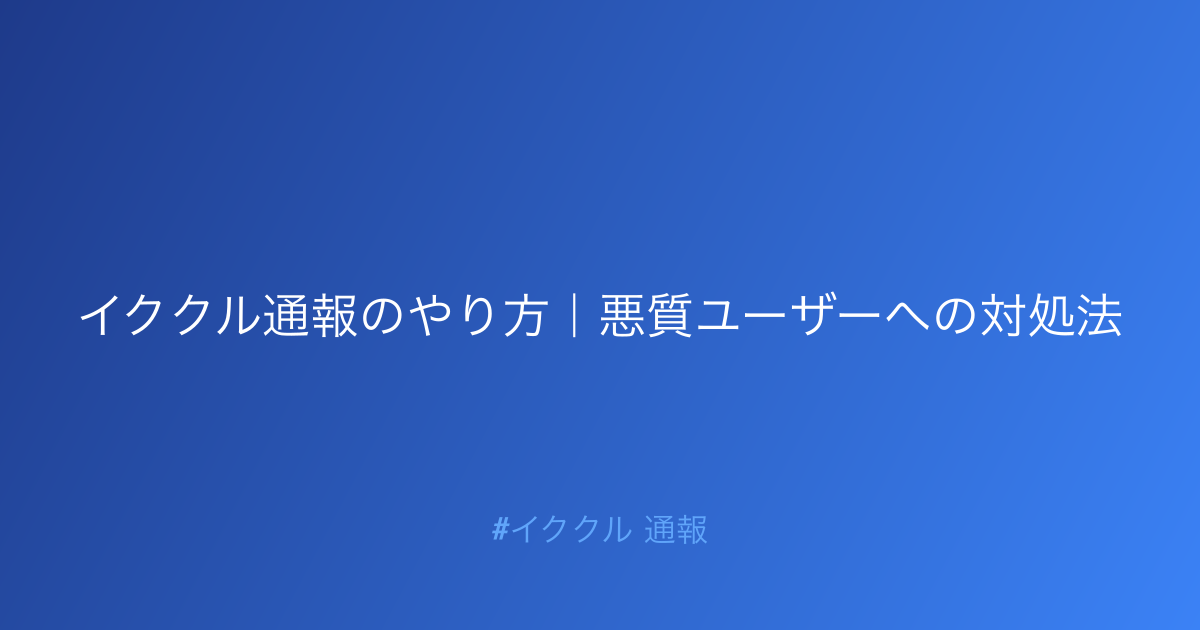 イククル通報のやり方｜悪質ユーザーへの対処法

#イククル 通報